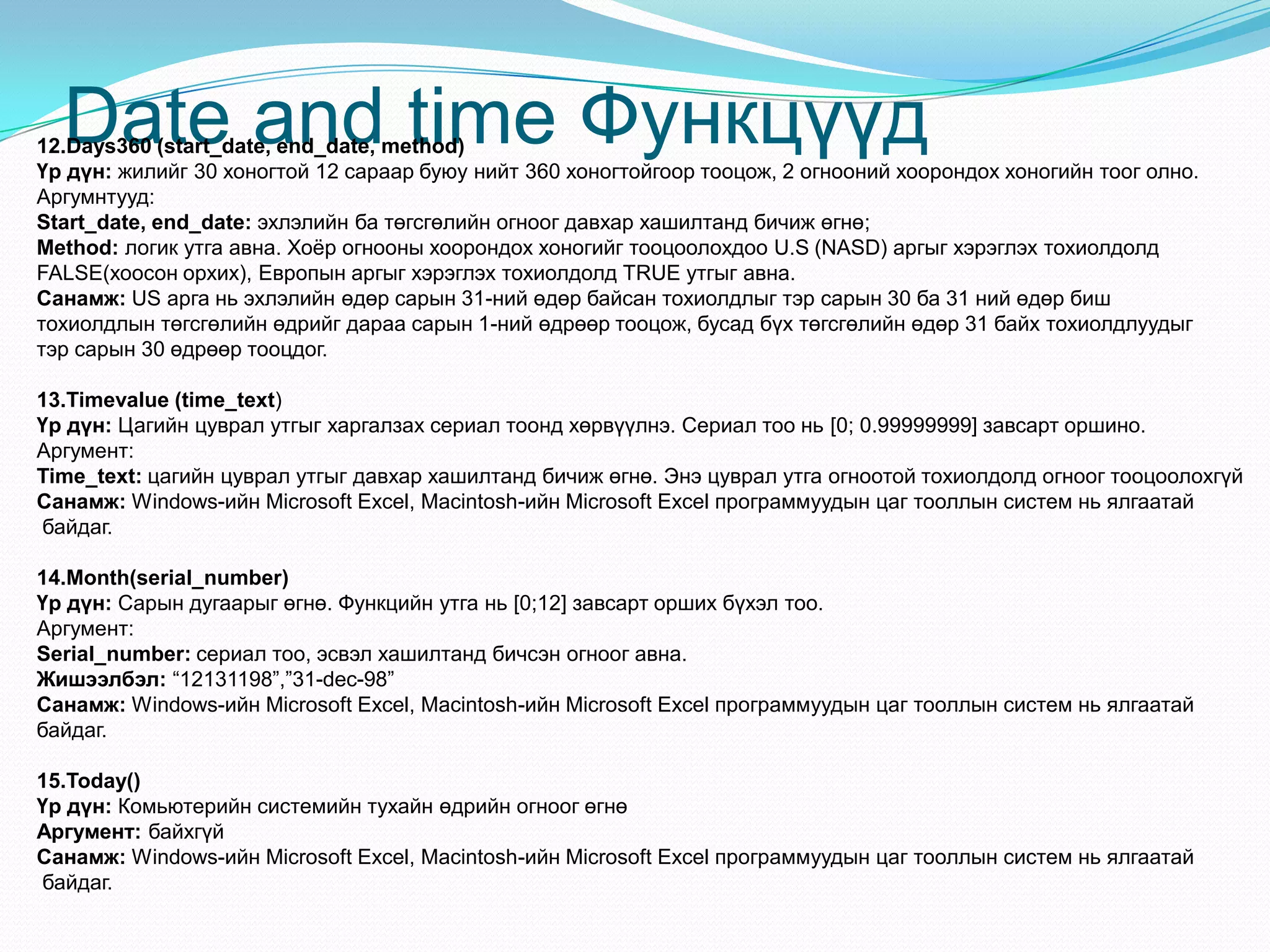 Date and time Функцүүд

12.Days360 (start_date, end_date, method)
Үр дүн: жилийг 30 хоногтой 12 сараар буюу нийт 360 хоногтойгоор тооцож, 2 огнооний хоорондох хоногийн тоог олно.
Аргумнтууд:
Start_date, end_date: эхлэлийн ба төгсгөлийн огноог давхар хашилтанд бичиж өгнө;
Method: логик утга авна. Хоёр огнооны хоорондох хоногийг тооцоолохдоо U.S (NASD) аргыг хэрэглэх тохиолдолд FALSE(хоосон орхих), Европын аргыг хэрэглэх тохиолдолд TRUE утгыг авна.
Санамж: US арга нь эхлэлийн өдөр сарын 31-ний өдөр байсан тохиолдлыг тэр сарын 30 ба 31 ний өдөр биш тохиолдлын төгсгөлийн өдрийг дараа сарын 1-ний өдрөөр тооцож, бусад бүх төгсгөлийн өдөр 31 байх тохиолдлуудыг тэр сарын 30 өдрөөр тооцдог.

13.Timevalue (time_text)
Үр дүн: Цагийн цуврал утгыг харгалзах сериал тоонд хөрвүүлнэ. Сериал тоо нь [0; 0.99999999] завсарт оршино.
Аргумент:
Time_text: цагийн цуврал утгыг давхар хашилтанд бичиж өгнө. Энэ цуврал утга огноотой тохиолдолд огноог тооцоолохгүй
Санамж: Windows-ийн Microsoft Excel, Macintosh-ийн Microsoft Excel программуудын цаг тооллын систем нь ялгаатай байдаг.

14.Month(serial_number)
Үр дүн: Сарын дугаарыг өгнө. Функцийн утга нь [0;12] завсарт орших бүхэл тоо.
Аргумент:
Serial_number: сериал тоо, эсвэл хашилтанд бичсэн огноог авна.
Жишээлбэл: “12131198”,”31-dec-98”
Санамж: Windows-ийн Microsoft Excel, Macintosh-ийн Microsoft Excel программуудын цаг тооллын систем нь ялгаатай байдаг.

15.Today()
Үр дүн: Комьютерийн системийн тухайн өдрийн огноог өгнө
Аргумент: байхгүй
Санамж: Windows-ийн Microsoft Excel, Macintosh-ийн Microsoft Excel программуудын цаг тооллын систем нь ялгаатай байдаг.